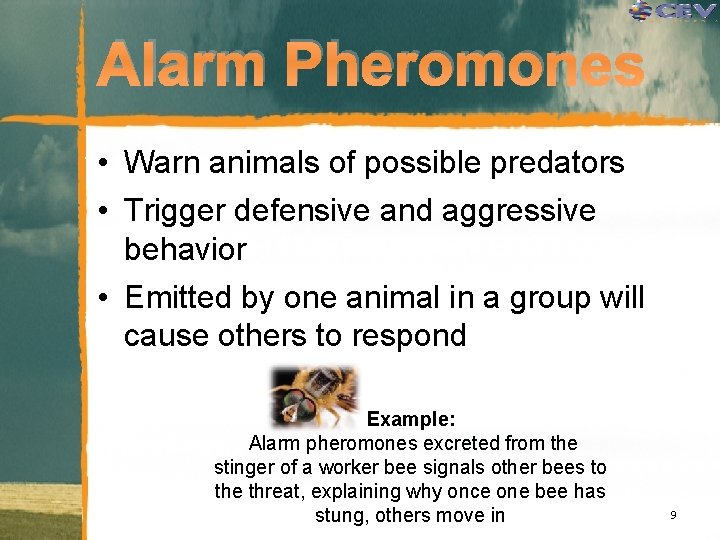 CEV

Alarm Pheromones

• Warn animals of possible predators
• Trigger defensive and aggressive behavior
• Emitted by one animal in a group will cause others to respond

Example:
Alarm pheromones excreted from the stinger of a worker bee signals other bees to the threat, explaining why once one bee has stung, others move in

9